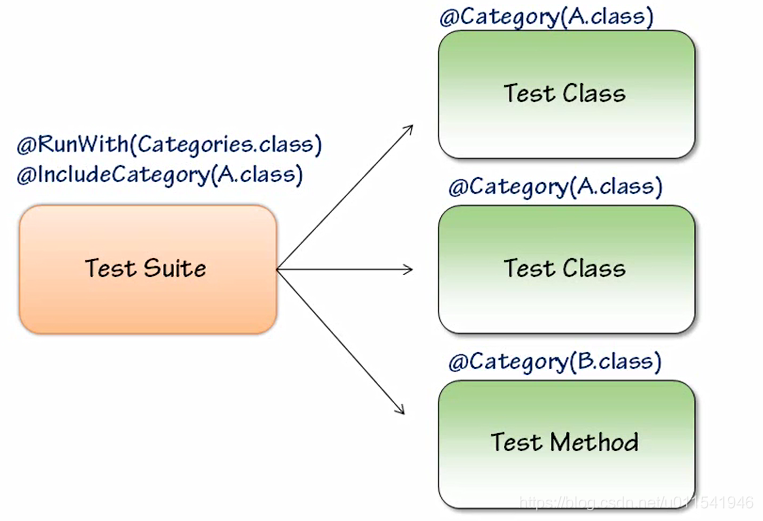 @RunWith(Categories.class)
@IncludeCategory(A.class)

Test Suite

@Category(A.class)

Test Class

@Category(A.class)

Test Class

@Category(B.class)

Test Method

https://blog.csdn.net/u011541946